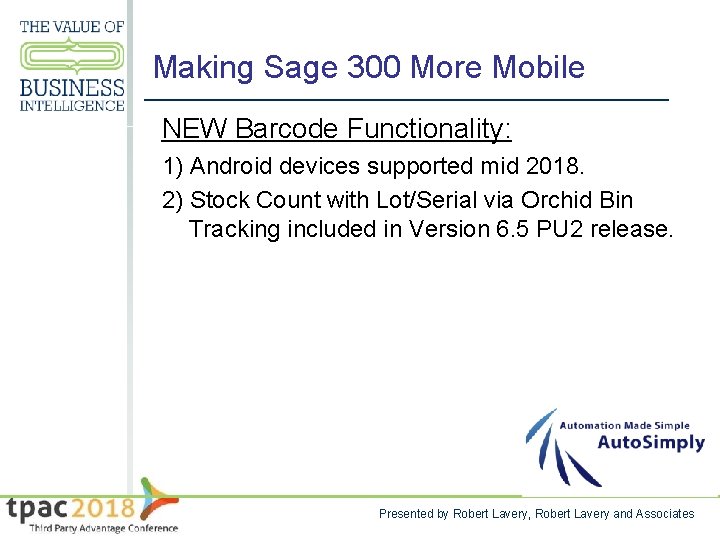 THE VALUE OF
BUSINESS
INTELLIGENCE

Making Sage 300 More Mobile

NEW Barcode Functionality:

1) Android devices supported mid 2018.

2) Stock Count with Lot/Serial via Orchid Bin Tracking included in Version 6.5 PU2 release.

Automation Made Simple
AutoSimply

tpac2018
Third Party Advantage Conference

Presented by Robert Lavery, Robert Lavery and Associates